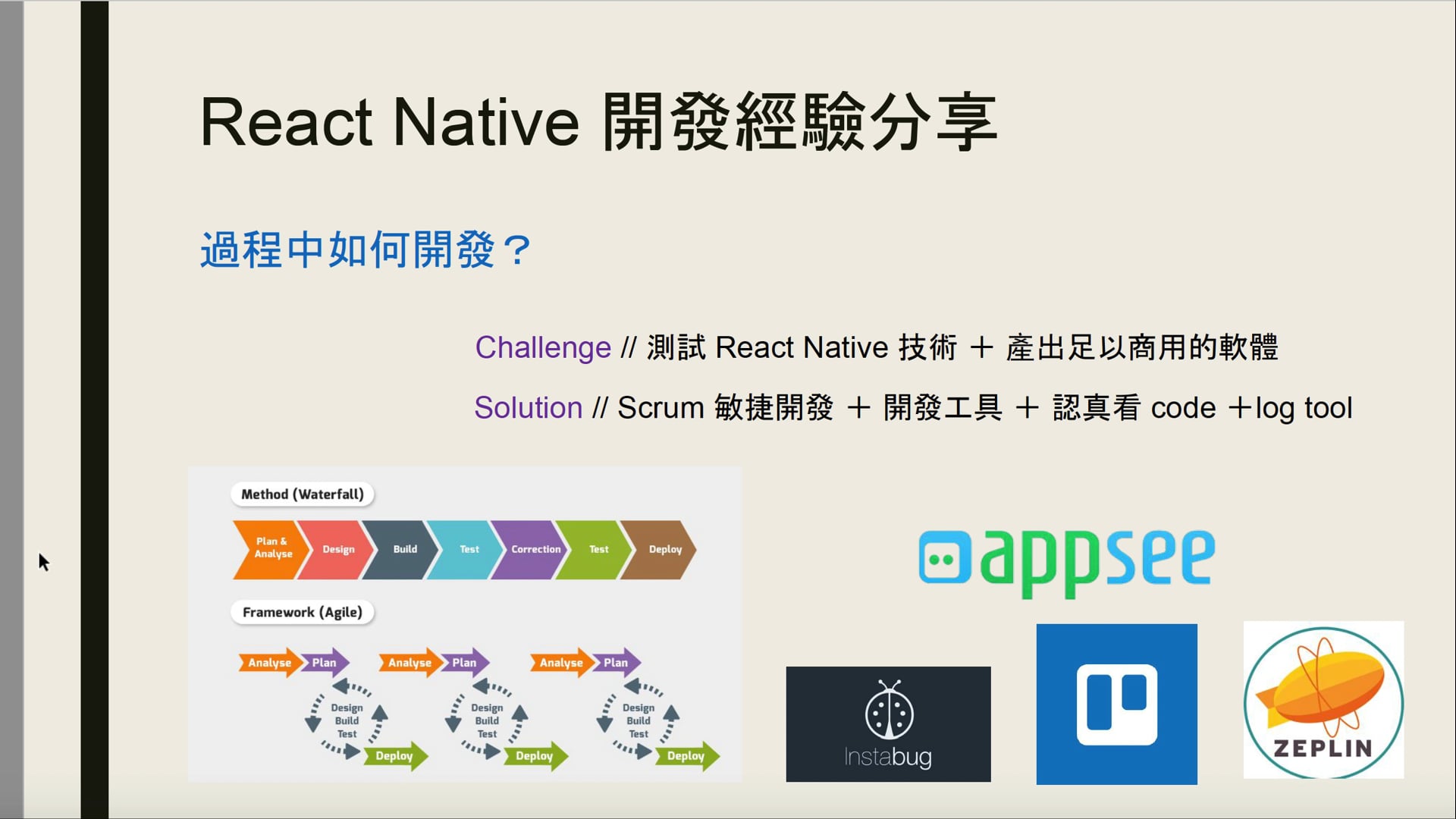 React Native 開發經驗分享

過程中如何開發？

Challenge // 測試 React Native 技術 ＋ 產出足以商用的軟體

Solution // Scrum 敏捷開發 ＋ 開發工具 ＋ 認真看 code ＋log tool

Method (Waterfall)

Plan & Analyse
Design
Build
Test
Correction
Test
Deploy

Framework (Agile)

Analyse
Plan
Design
Build
Test
Deploy

Analyse
Plan
Design
Build
Test
Deploy

Analyse
Plan
Design
Build
Test
Deploy

appsee

Instabug

ZEPLIN